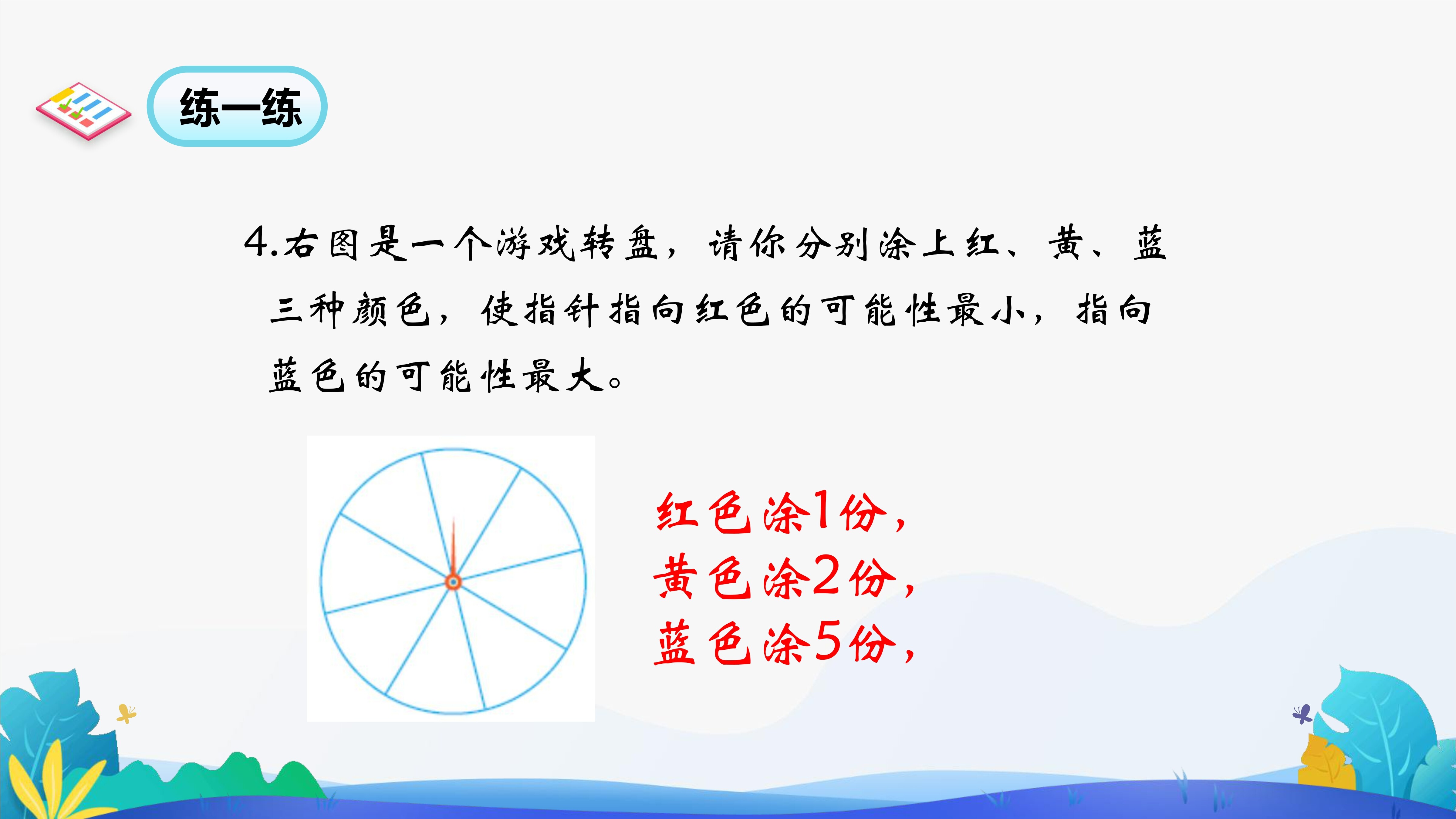 练一练

4.右图是一个游戏转盘，请你分别涂上红、黄、蓝三种颜色，使指针指向红色的可能性最小，指向蓝色的可能性最大。

红色涂1份，
黄色涂2份，
蓝色涂5份，